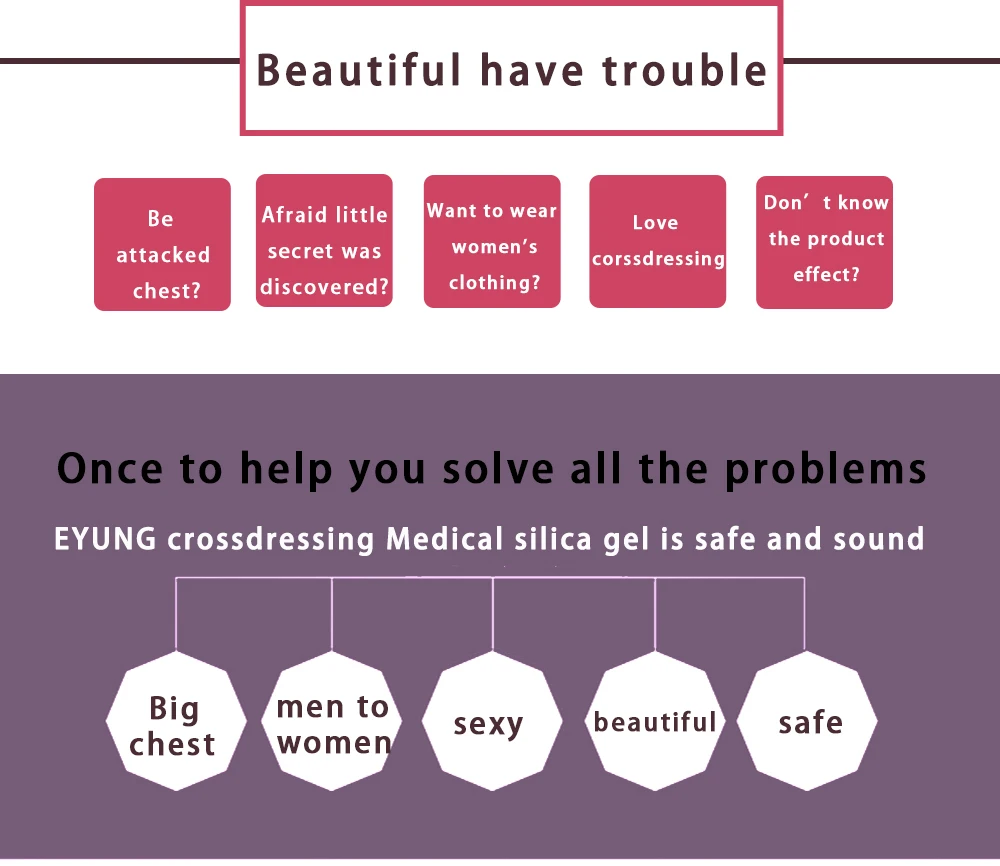 Beautiful have trouble

Be attacked chest?

Afraid little secret was discovered?

Want to wear women's clothing?

Love corssdressing

Don’t know the product effect?

Once to help you solve all the problems

EYUNG crossdressing Medical silica gel is safe and sound

Big chest

men to women

sexy

beautiful

safe